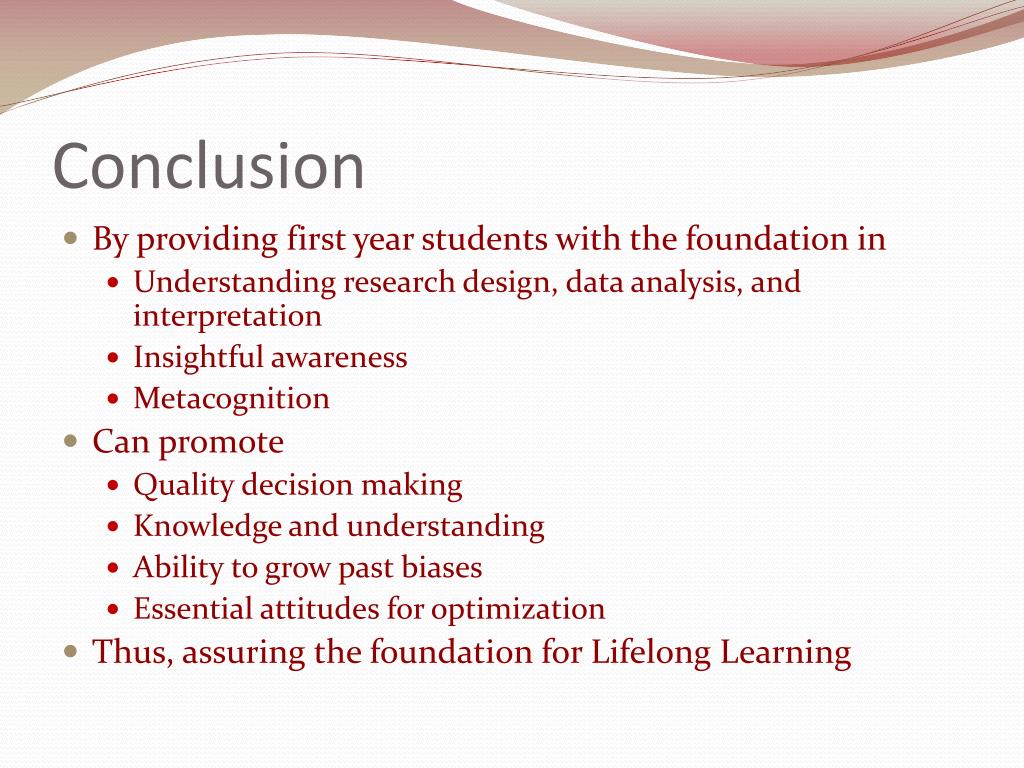 Conclusion

- By providing first year students with the foundation in
  - Understanding research design, data analysis, and interpretation
  - Insightful awareness
  - Metacognition
- Can promote
  - Quality decision making
  - Knowledge and understanding
  - Ability to grow past biases
  - Essential attitudes for optimization
- Thus, assuring the foundation for Lifelong Learning